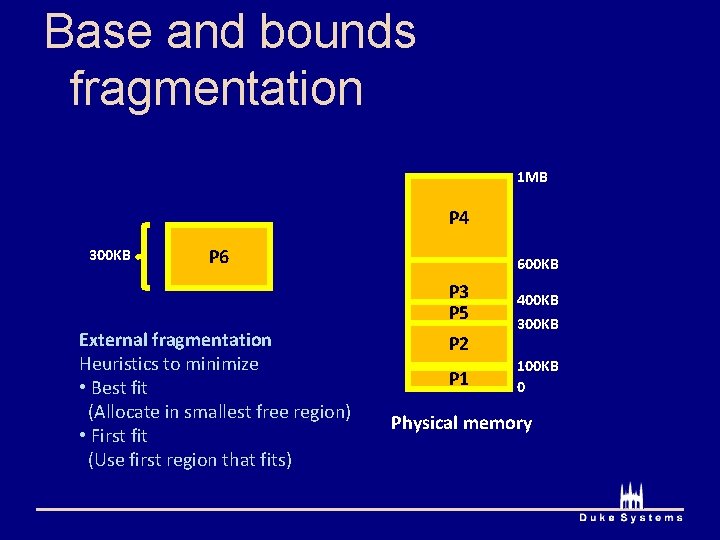 Base and bounds fragmentation

300KB

P6

External fragmentation
Heuristics to minimize
• Best fit
(Allocate in smallest free region)
• First fit
(Use first region that fits)

1MB

P4

600KB

P3

400KB

P5

300KB

P2

100KB

P1

0

Physical memory

Duke Systems